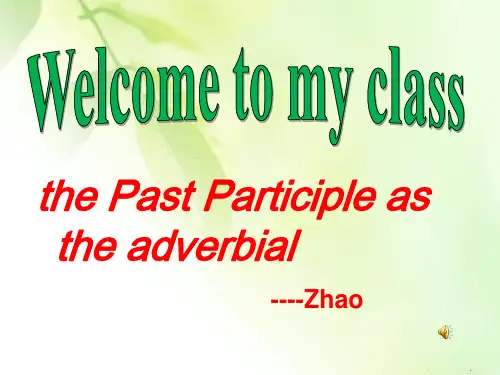 Welcome to my class

the Past Participle as the adverbial

----Zhao